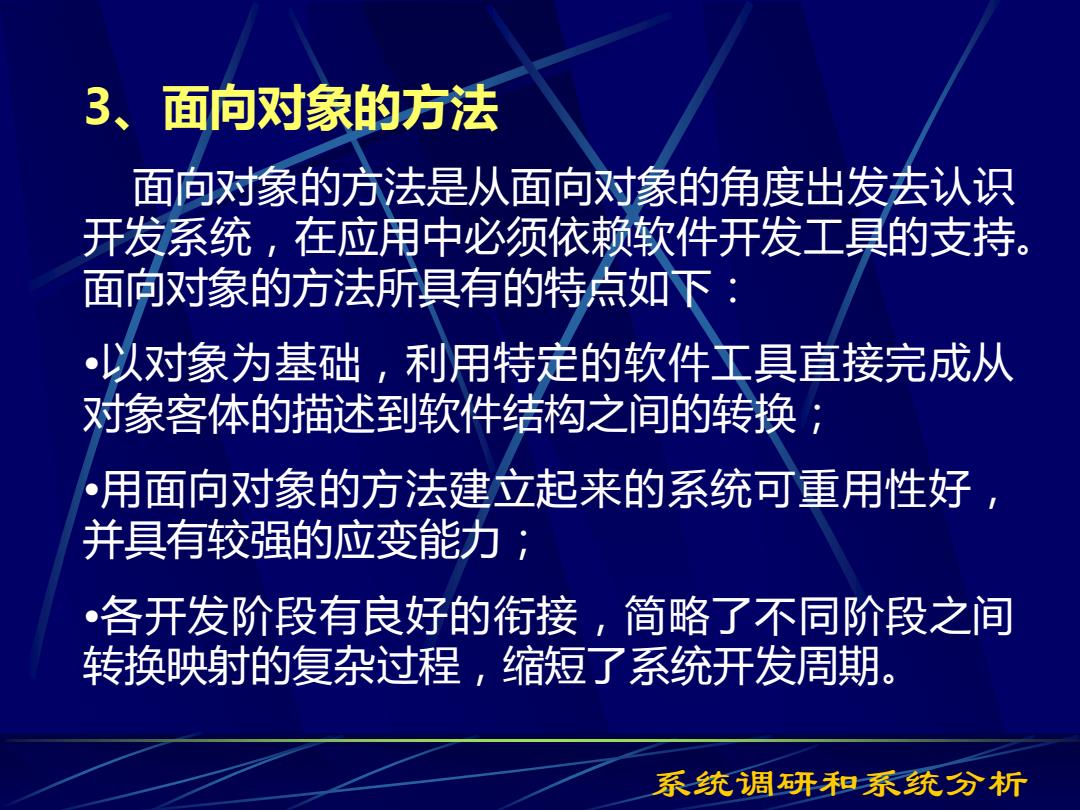 3、面向对象的方法

面向对象的方法是从面向对象的角度出发去认识开发系统，在应用中必须依赖软件开发工具的支持。面向对象的方法所具有的特点如下：

•以对象为基础，利用特定的软件工具直接完成从对象客体的描述到软件结构之间的转换；

•用面向对象的方法建立起来的系统可重用性好，并具有较强的应变能力；

•各开发阶段有良好的衔接，简略了不同阶段之间转换映射的复杂过程，缩短了系统开发周期。

系统调研和系统分析